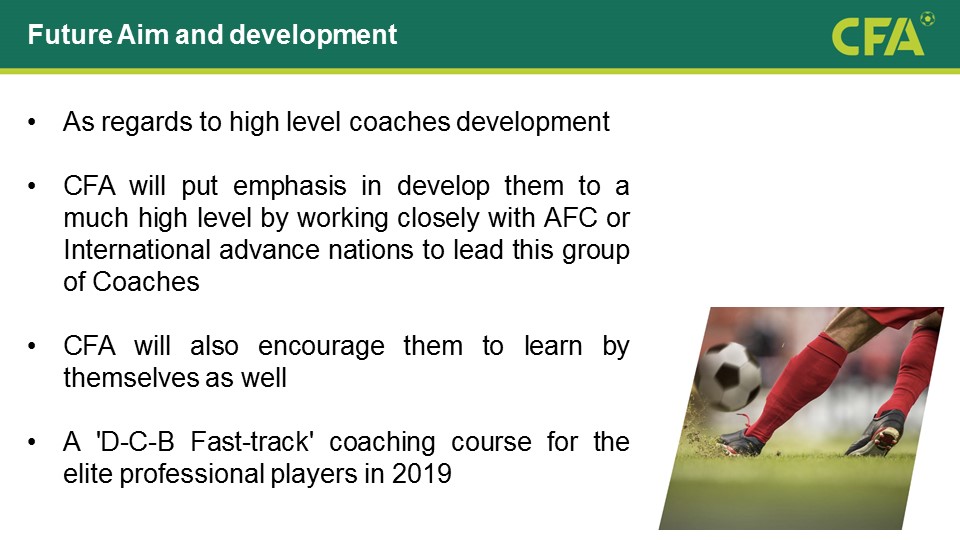 Future Aim and development

CFA

• As regards to high level coaches development

• CFA will put emphasis in develop them to a much high level by working closely with AFC or International advance nations to lead this group of Coaches

• CFA will also encourage them to learn by themselves as well

• A 'D-C-B Fast-track' coaching course for the elite professional players in 2019